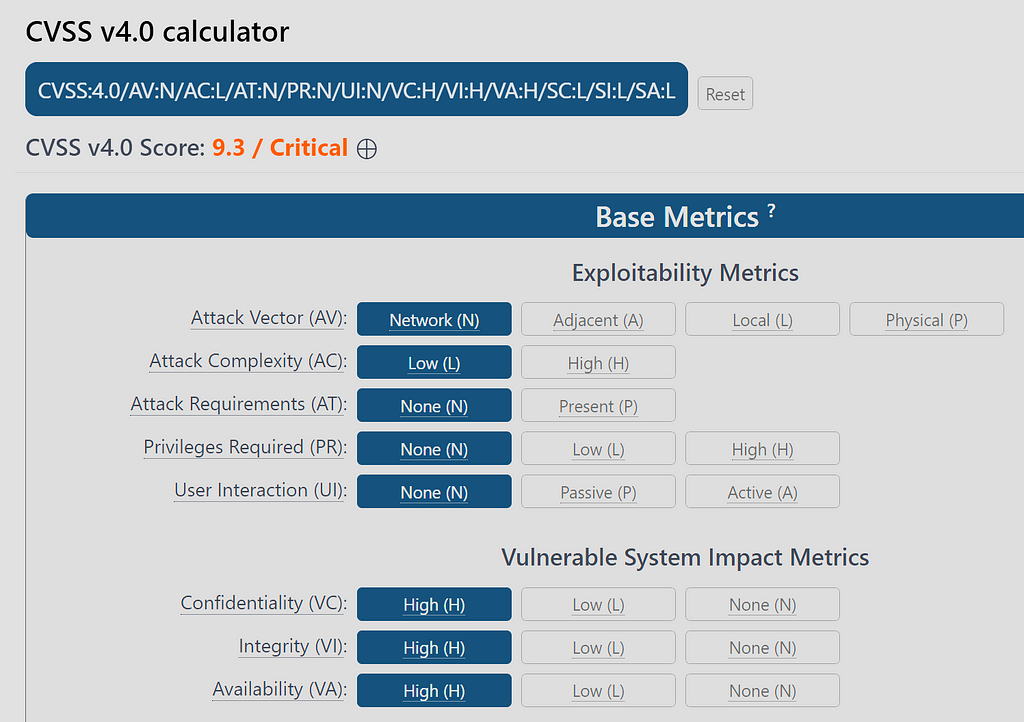 CVSS v4.0 calculator

CVSS:4.0/AV:N/AC:L/AT:N/PR:N/UI:N/VC:H/VI:H/VA:H/SC:L/SI:L/SA:L

Reset

CVSS v4.0 Score: 9.3 / Critical ⊕

Base Metrics ?

Exploitability Metrics

Attack Vector (AV): Network (N) Adjacent (A) Local (L) Physical (P)

Attack Complexity (AC): Low (L) High (H)

Attack Requirements (AT): None (N) Present (P)

Privileges Required (PR): None (N) Low (L) High (H)

User Interaction (UI): None (N) Passive (P) Active (A)

Vulnerable System Impact Metrics

Confidentiality (VC): High (H) Low (L) None (N)

Integrity (VI): High (H) Low (L) None (N)

Availability (VA): High (H) Low (L) None (N)